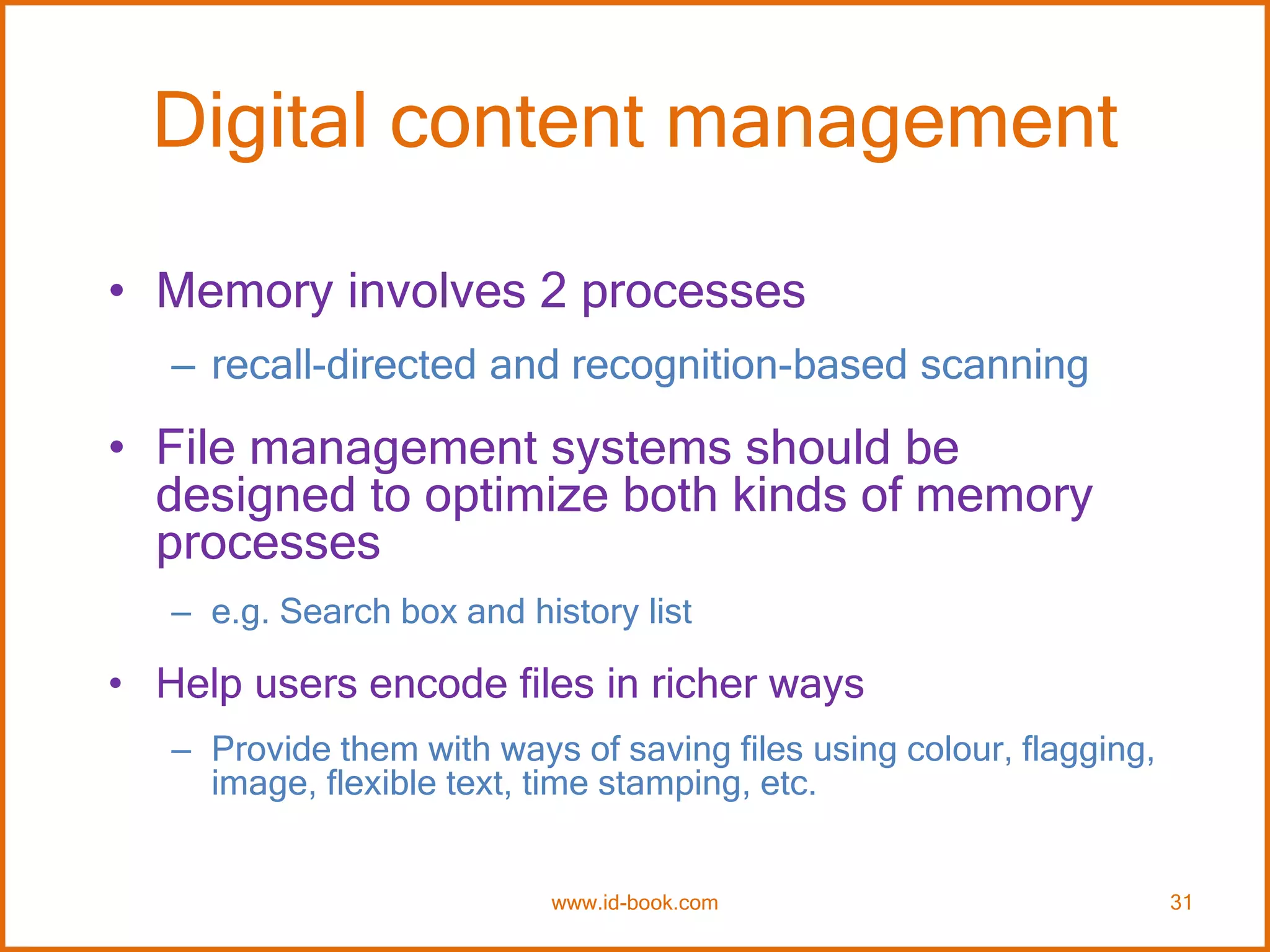 Digital content management

• Memory involves 2 processes

– recall-directed and recognition-based scanning

• File management systems should be designed to optimize both kinds of memory processes

– e.g. Search box and history list

• Help users encode files in richer ways

– Provide them with ways of saving files using colour, flagging, image, flexible text, time stamping, etc.

www.id-book.com

31